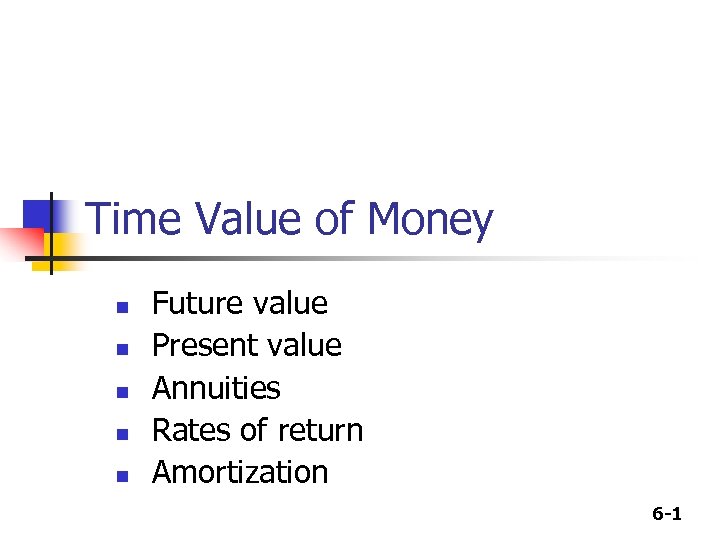 Time Value of Money

- Future value
- Present value
- Annuities
- Rates of return
- Amortization

6-1